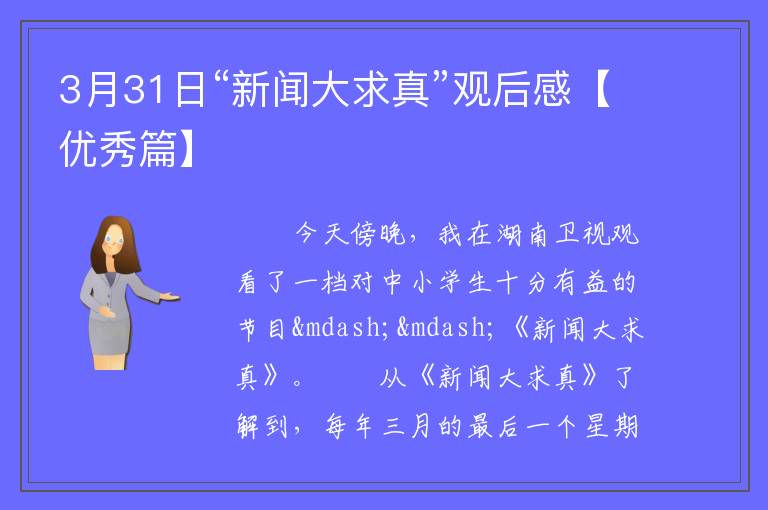 3月31日“新闻大求真”观后感【优秀篇】

今天傍晚，我在湖南卫视观看了一档对中小学生十分有益的节目&mdash;&mdash;《新闻大求真》。　　从《新闻大求真》了解到，每年三月的最后一个星期